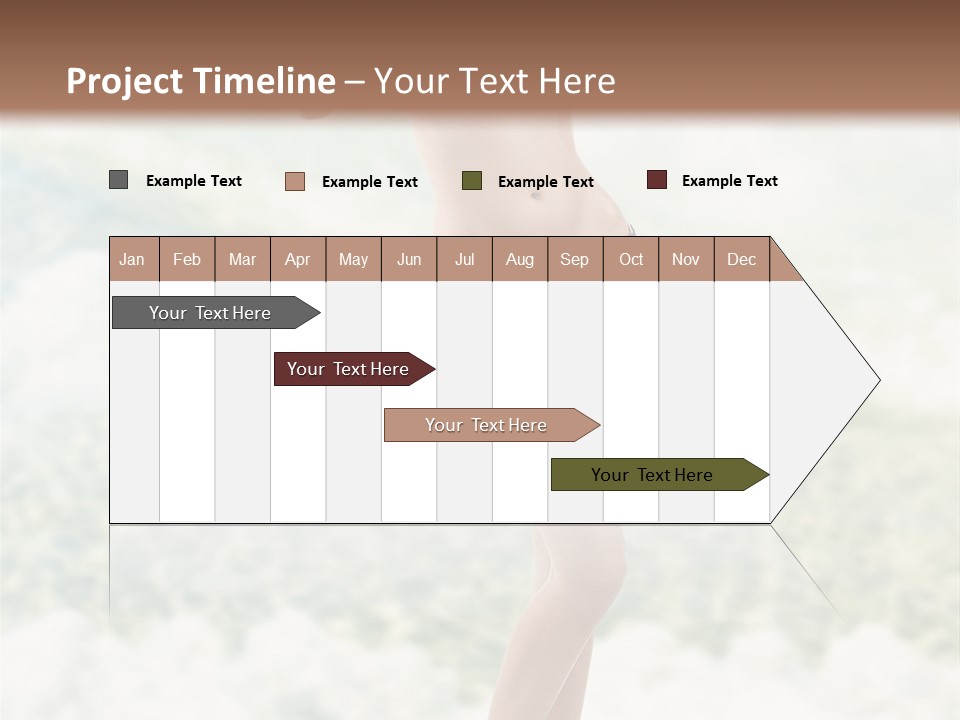 Project Timeline – Your Text Here

Example Text Example Text Example Text Example Text

| Jan | Feb | Mar | Apr | May | Jun | Jul | Aug | Sep | Oct | Nov | Dec |
|---|---|---|---|---|---|---|---|---|---|---|---|

Your Text Here

Your Text Here

Your Text Here

Your Text Here